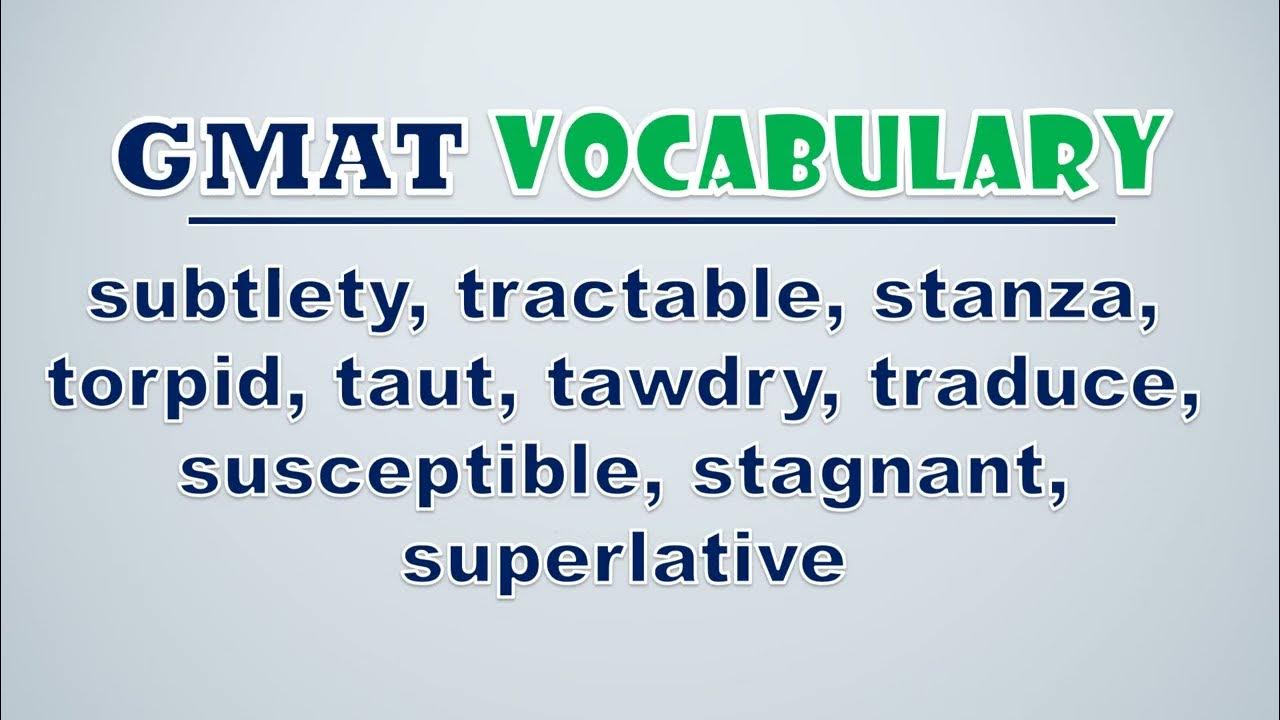 GMAT VOCABULARY

subtlety, tractable, stanza, torpid, taut, tawdry, traduce, susceptible, stagnant, superlative